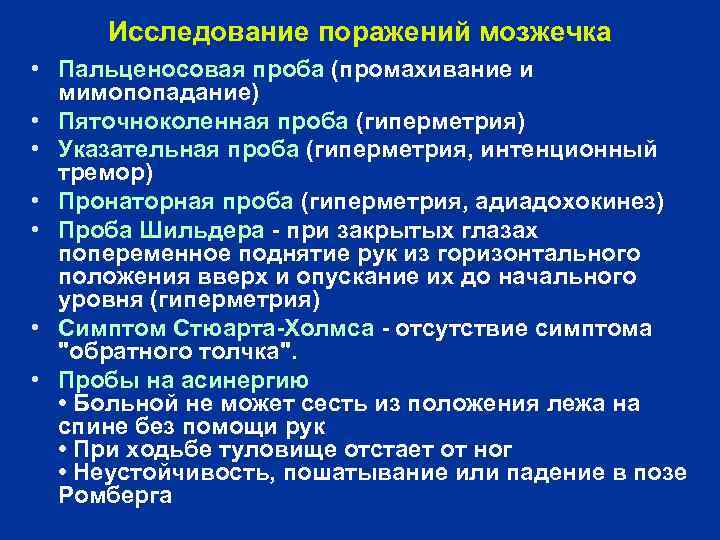 Исследование поражений мозжечка

• Пальценосовая проба (промахивание и мимопопадание)
• Пяточноколенная проба (гиперметрия)
• Указательная проба (гиперметрия, интенционный тремор)
• Пронаторная проба (гиперметрия, адиадохокинез)
• Проба Шильдера - при закрытых глазах попеременное поднятие рук из горизонтального положения вверх и опускание их до начального уровня (гиперметрия)
• Симптом Стюарта-Холмса - отсутствие симптома "обратного толчка".
• Пробы на асинергию
• Больной не может сесть из положения лежа на спине без помощи рук
• При ходьбе туловище отстает от ног
• Неустойчивость, пошатывание или падение в позе Ромберга